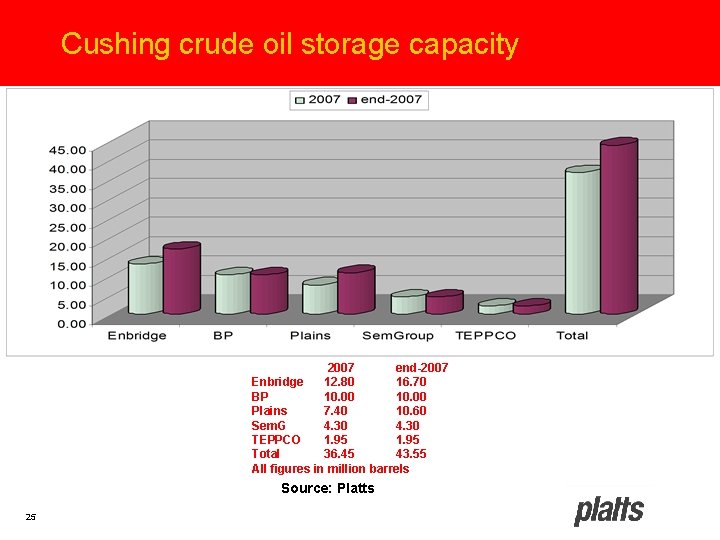 Cushing crude oil storage capacity

2007 end-2007

45.00
40.00
35.00
30.00
25.00
20.00
15.00
10.00
5.00
0.00

Enbridge BP Plains SemGroup TEPPCO Total

| | 2007 | end-2007 |
|---|---|---|
| Enbridge | 12.80 | 16.70 |
| BP | 10.00 | 10.00 |
| Plains | 7.40 | 10.60 |
| SemG | 4.30 | 4.30 |
| TEPPCO | 1.95 | 1.95 |
| Total | 36.45 | 43.55 |

All figures in million barrels

Source: Platts

25

platts